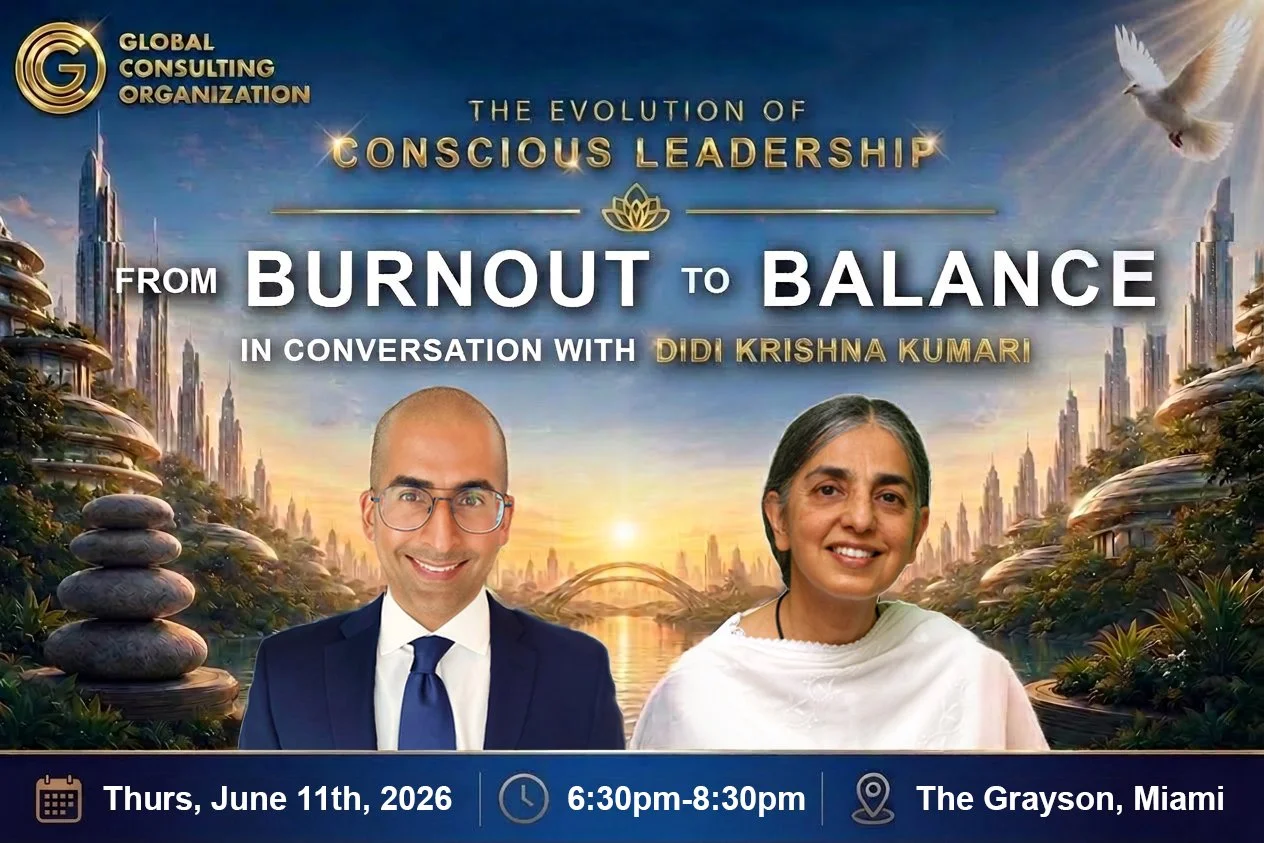 GLOBAL
CONSULTING
ORGANIZATION

THE EVOLUTION OF
CONSCIOUS LEADERSHIP

FROM BURNOUT TO BALANCE

IN CONVERSATION WITH DIDI KRISHNA KUMARI

Thurs, June 11th, 2026

6:30pm-8:30pm

The Grayson, Miami